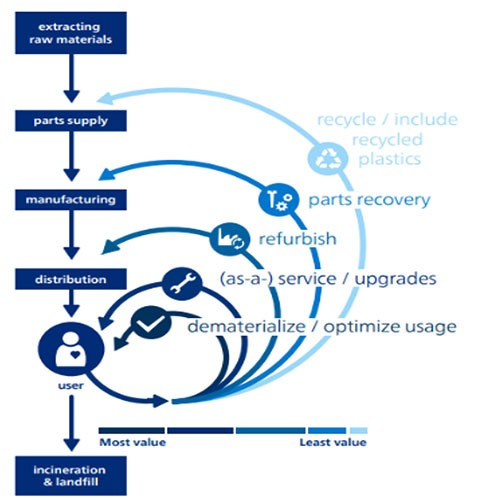 extracting raw materials

parts supply

manufacturing

distribution

user

incineration & landfill

recycle / include recycled plastics

parts recovery

refurbish

(as-a-) service / upgrades

dematerialize / optimize usage

Most value

Least value